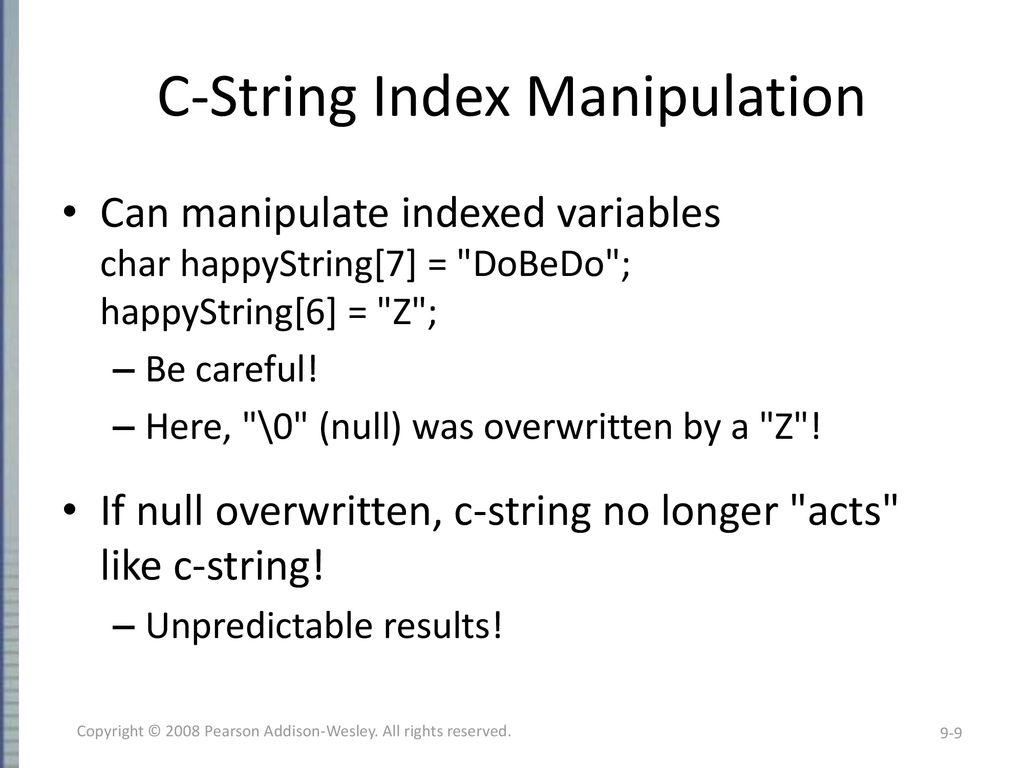 C-String Index Manipulation

• Can manipulate indexed variables
char happyString[7] = "DoBeDo";
happyString[6] = "Z";

– Be careful!

– Here, "\0" (null) was overwritten by a "Z"!

• If null overwritten, c-string no longer "acts" like c-string!

– Unpredictable results!

Copyright © 2008 Pearson Addison-Wesley. All rights reserved.

9-9